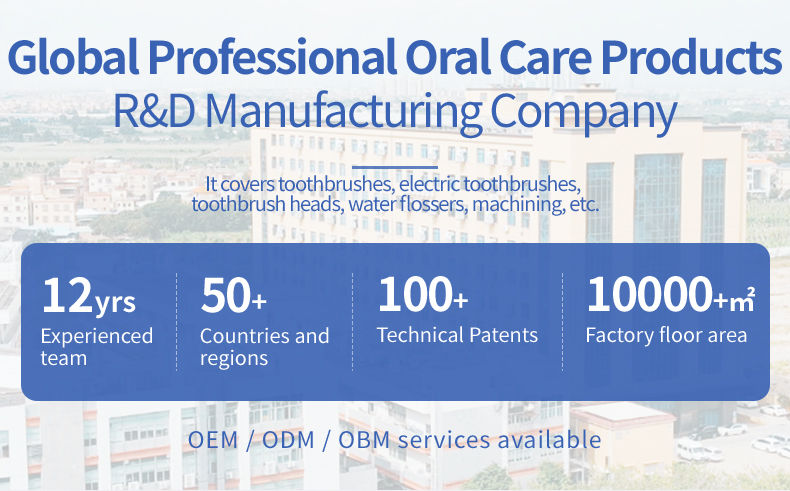 Global Professional Oral Care Products
R&D Manufacturing Company

It covers toothbrushes, electric toothbrushes, toothbrush heads, water flossers, machining, etc.

12yrs
Experienced team

50+
Countries and regions

100+
Technical Patents

10000+㎡
Factory floor area

OEM / ODM / OBM services available